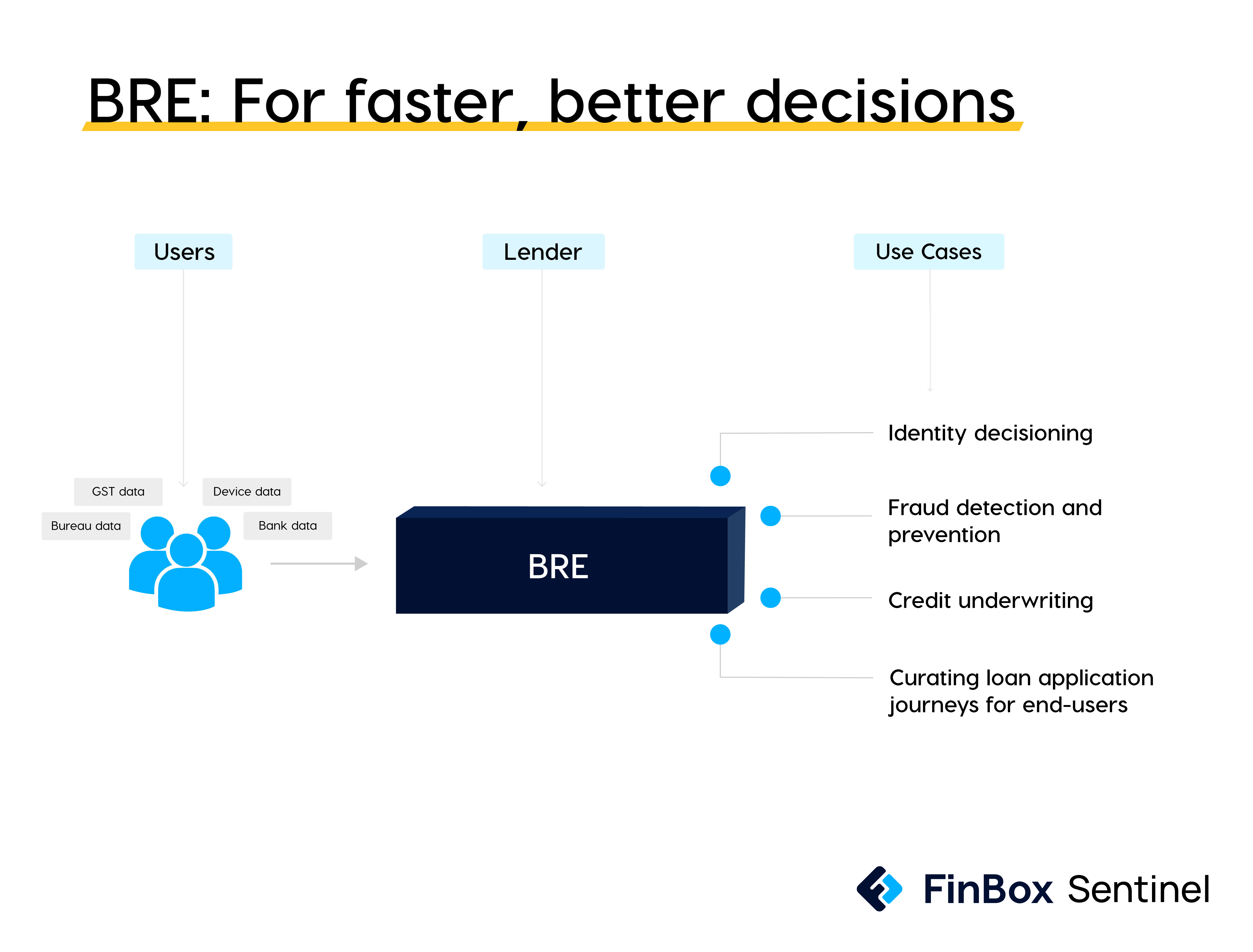 BRE: For faster, better decisions

Users

Lender

Use Cases

GST data

Device data

Bureau data

Bank data

BRE

Identity decisioning

Fraud detection and prevention

Credit underwriting

Curating loan application journeys for end-users

FinBox Sentinel